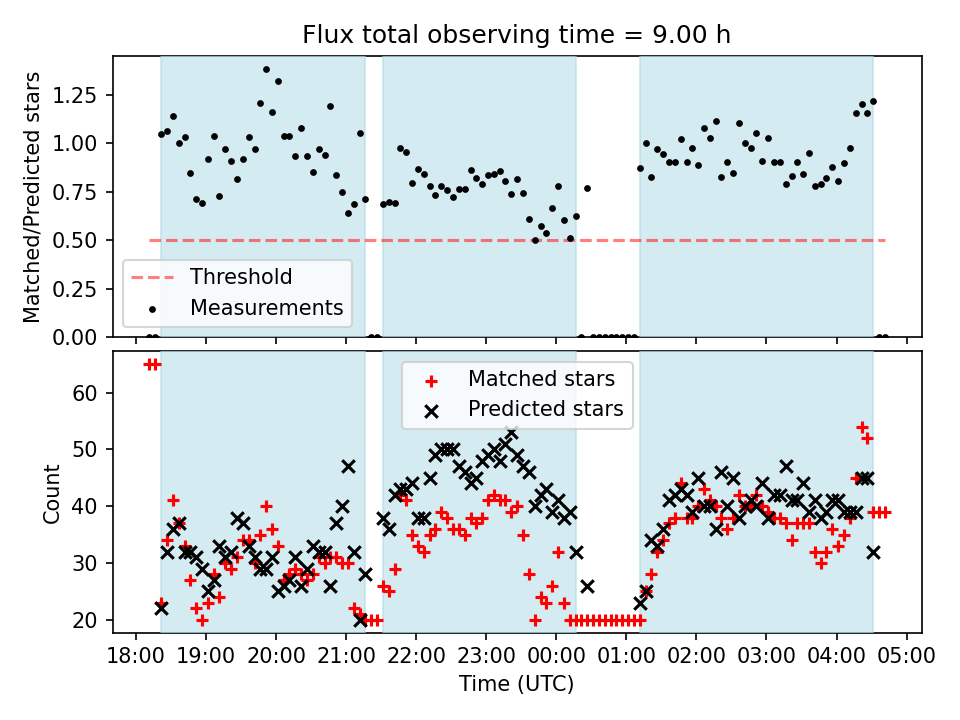 Flux total observing time = 9.00 h

Matched/Predicted stars

1.25
1.00
0.75
0.50
0.25
0.00

Threshold
Measurements

Count

60
50
40
30
20

Matched stars
Predicted stars

18:00 19:00 20:00 21:00 22:00 23:00 00:00 01:00 02:00 03:00 04:00 05:00

Time (UTC)